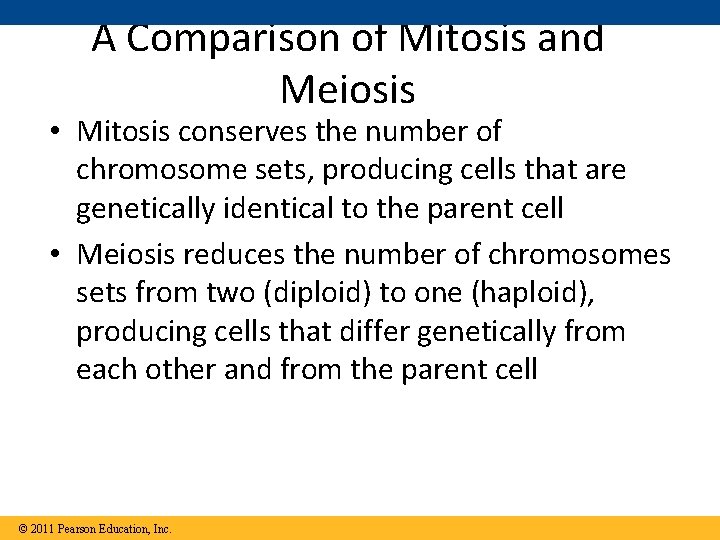 A Comparison of Mitosis and Meiosis

• Mitosis conserves the number of chromosome sets, producing cells that are genetically identical to the parent cell

• Meiosis reduces the number of chromosomes sets from two (diploid) to one (haploid), producing cells that differ genetically from each other and from the parent cell

© 2011 Pearson Education, Inc.